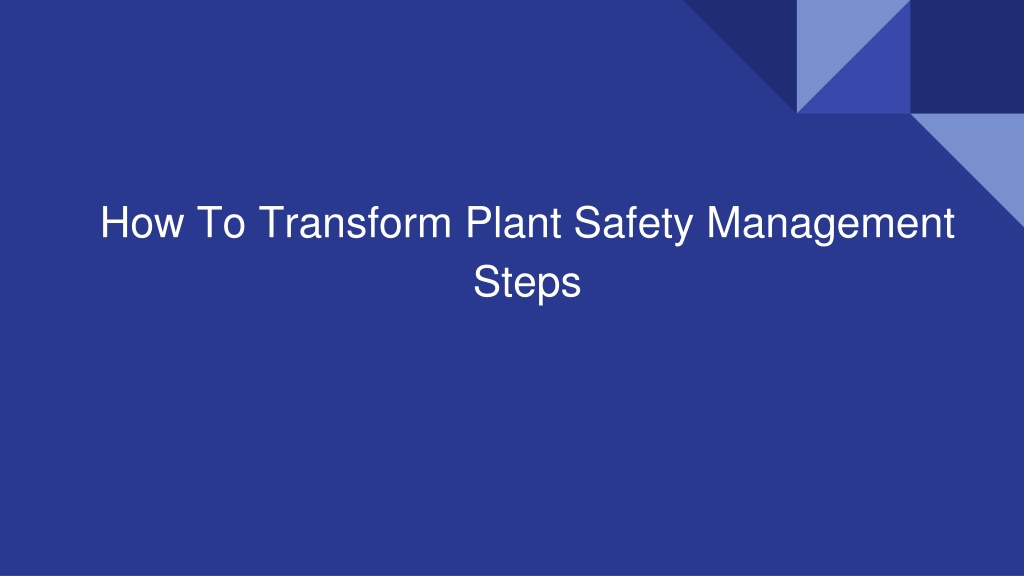 How To Transform Plant Safety Management Steps